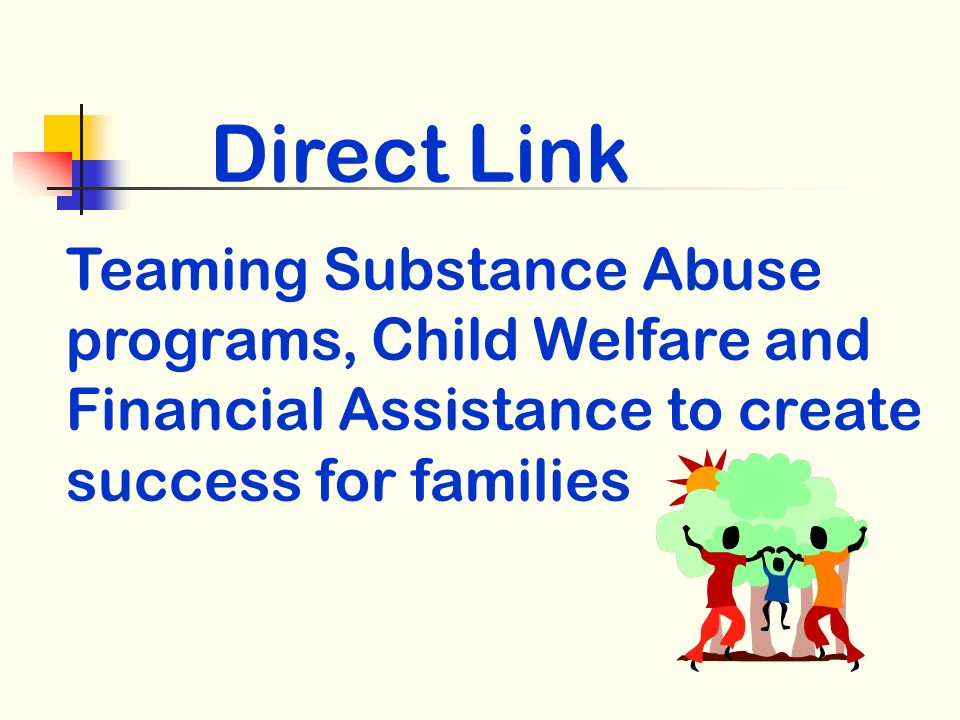 Direct Link

Teaming Substance Abuse programs, Child Welfare and Financial Assistance to create success for families